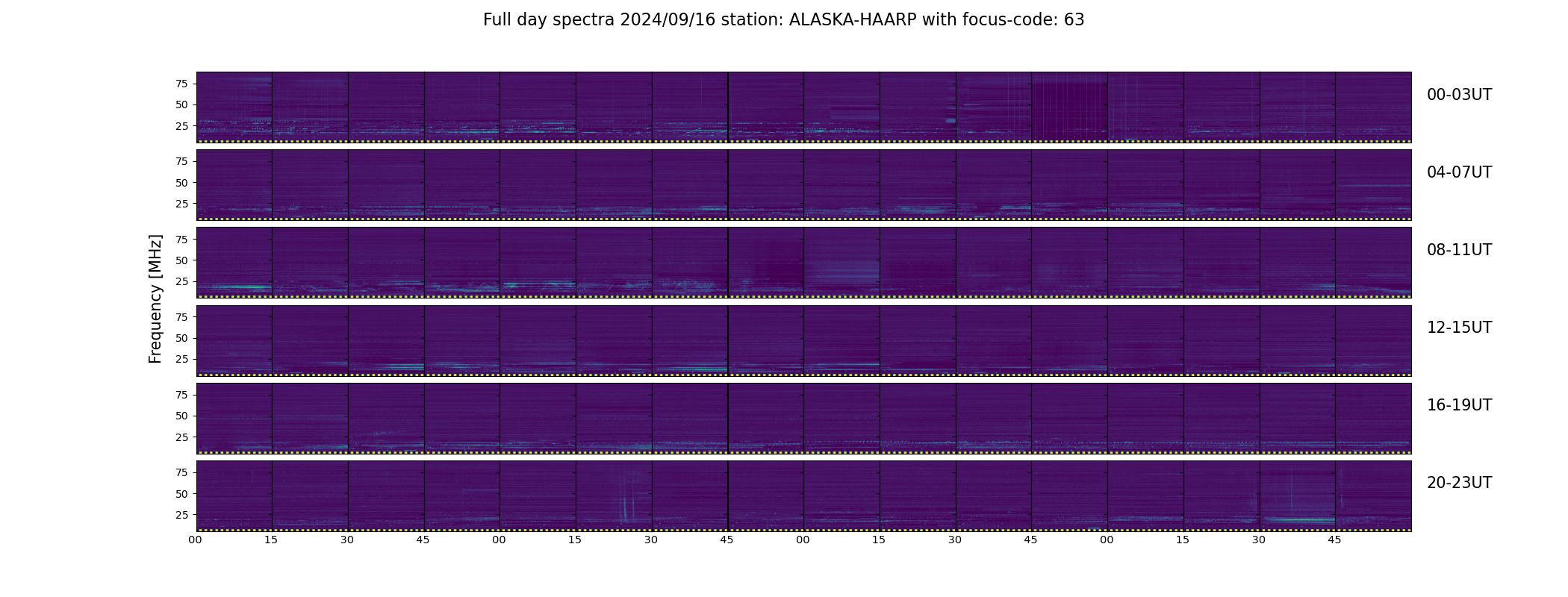 Full day spectra 2024/09/16 station: ALASKA-HAARP with focus-code: 63

Frequency [MHz]

75
50
25

00-03UT

75
50
25

04-07UT

75
50
25

08-11UT

75
50
25

12-15UT

75
50
25

16-19UT

75
50
25

20-23UT

00 15 30 45 00 15 30 45 00 15 30 45 00 15 30 45